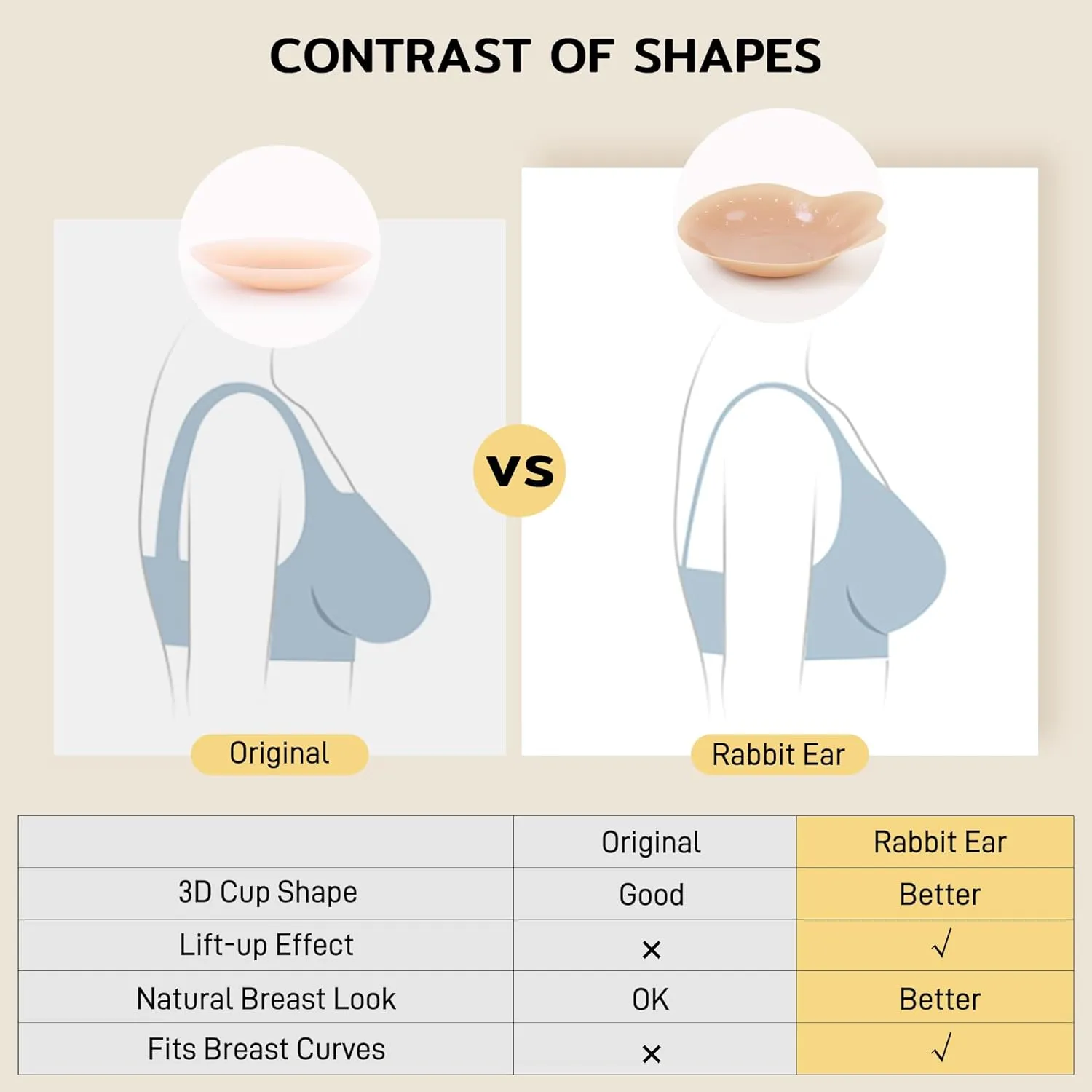 CONTRAST OF SHAPES

VS

Original

Rabbit Ear

| | Original | Rabbit Ear |
|---|---|---|
| 3D Cup Shape | Good | Better |
| Lift-up Effect | × | √ |
| Natural Breast Look | OK | Better |
| Fits Breast Curves | × | √ |